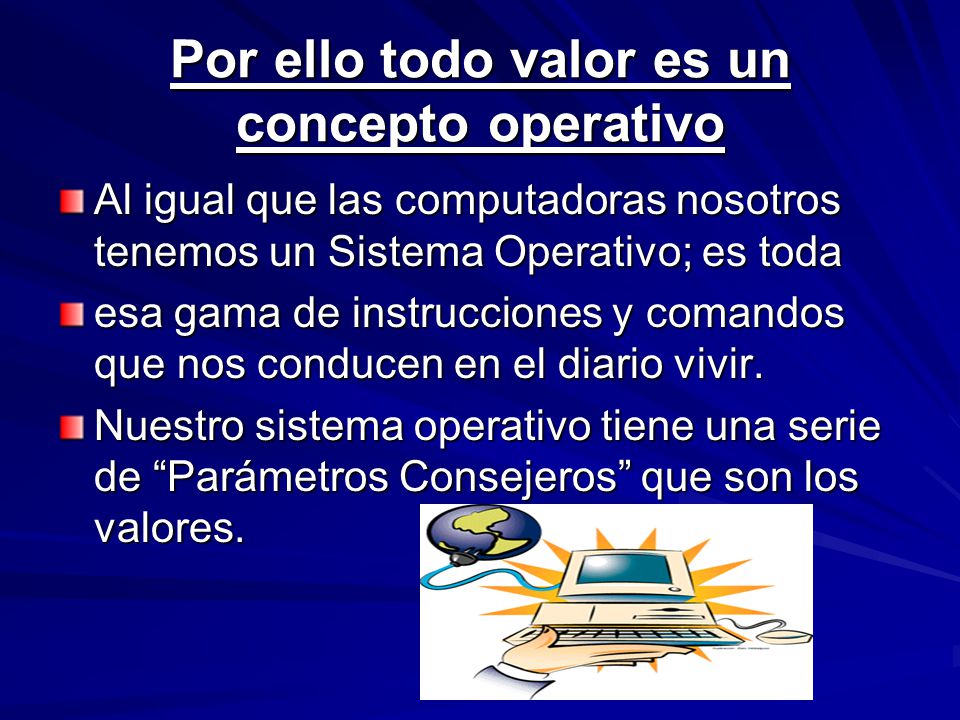 Por ello todo valor es un concepto operativo

Al igual que las computadoras nosotros tenemos un Sistema Operativo; es toda

esa gama de instrucciones y comandos que nos conducen en el diario vivir.

Nuestro sistema operativo tiene una serie de “Parámetros Consejeros” que son los valores.